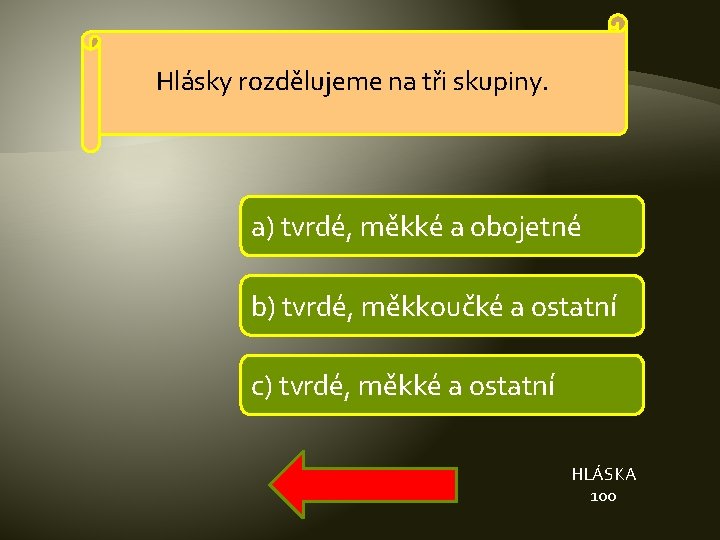 Hlásky rozdělujeme na tři skupiny.

a) tvrdé, měkké a obojetné

b) tvrdé, měkkoučké a ostatní

c) tvrdé, měkké a ostatní

HLÁSKA
100